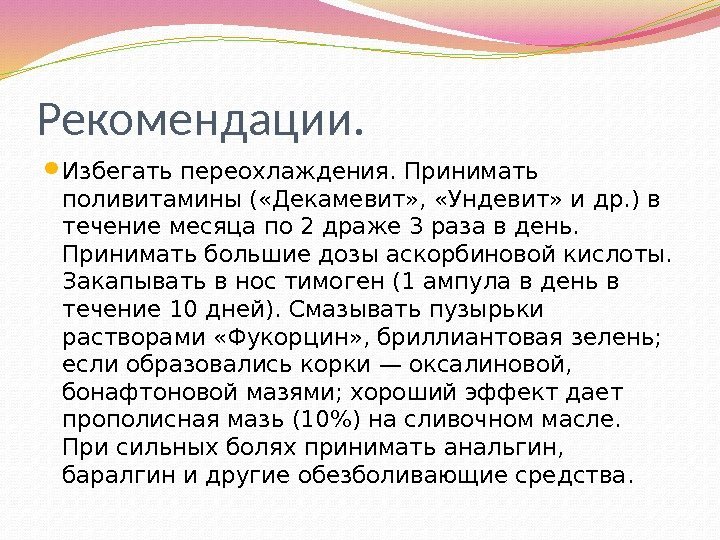 Рекомендации.

Избегать переохлаждения. Принимать поливитамины («Декамевит», «Ундевит» и др.) в течение месяца по 2 драже 3 раза в день. Принимать большие дозы аскорбиновой кислоты. Закапывать в нос тимоген (1 ампула в день в течение 10 дней). Смазывать пузырьки растворами «Фукорцин», бриллиантовая зелень; если образовались корки — оксалиновой, бонафтоновой мазями; хороший эффект дает прополисная мазь (10%) на сливочном масле. При сильных болях принимать анальгин, баралгин и другие обезболивающие средства.